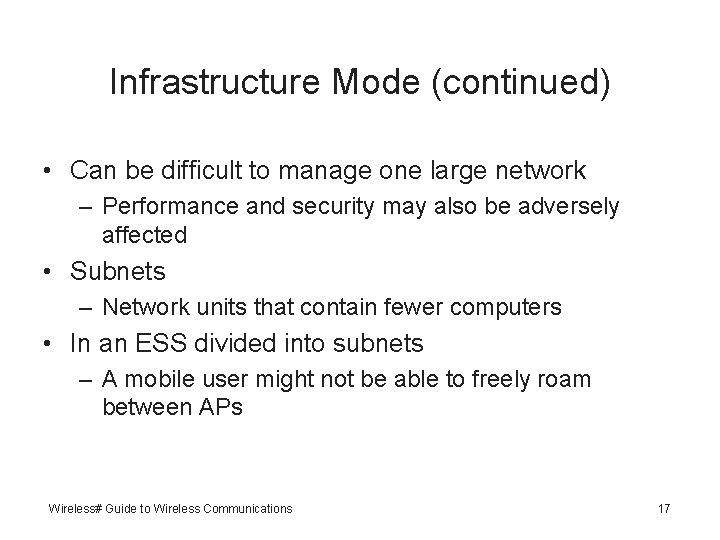 Infrastructure Mode (continued)

• Can be difficult to manage one large network
  – Performance and security may also be adversely affected
• Subnets
  – Network units that contain fewer computers
• In an ESS divided into subnets
  – A mobile user might not be able to freely roam between APs

Wireless# Guide to Wireless Communications

17